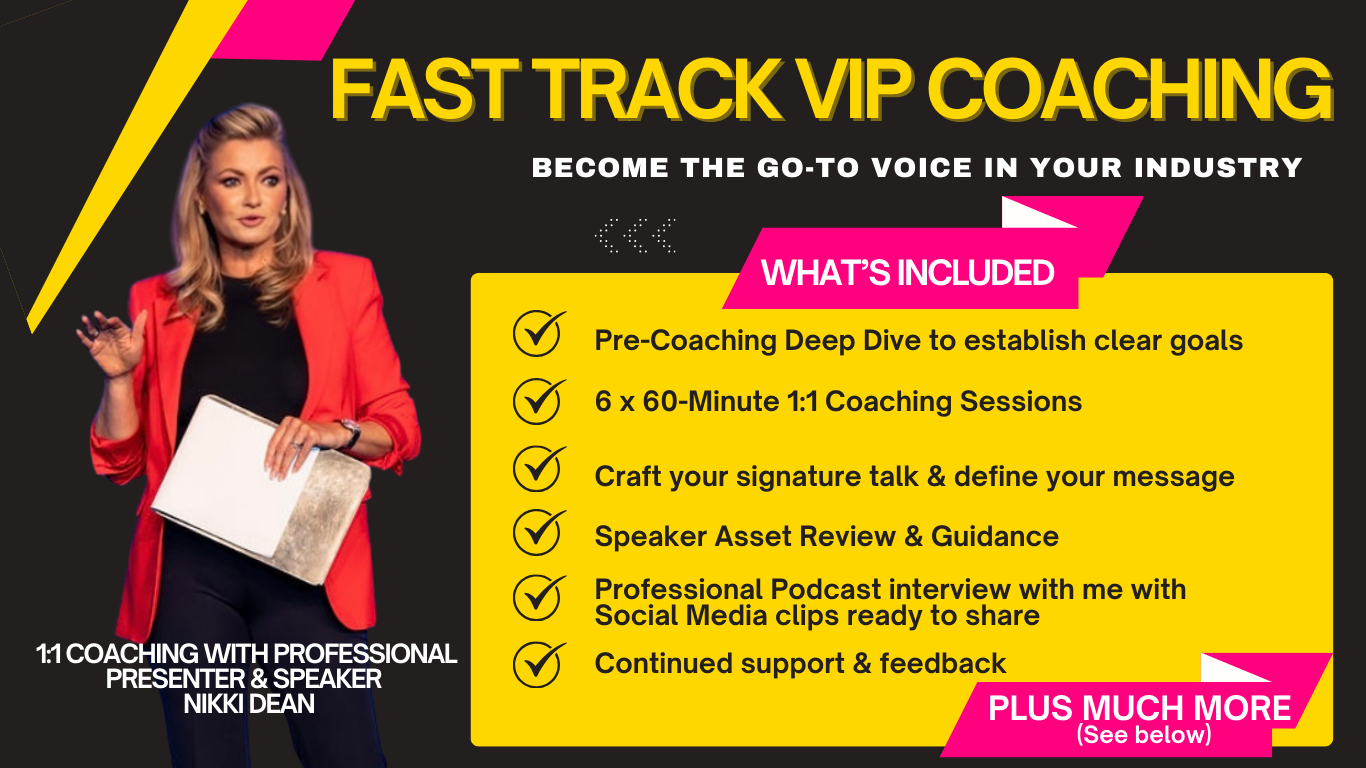 FAST TRACK VIP COACHING

BECOME THE GO-TO VOICE IN YOUR INDUSTRY

WHAT'S INCLUDED

Pre-Coaching Deep Dive to establish clear goals

6 x 60-Minute 1:1 Coaching Sessions

Craft your signature talk & define your message

Speaker Asset Review & Guidance

Professional Podcast interview with me with Social Media clips ready to share

Continued support & feedback

PLUS MUCH MORE
(See below)

1:1 COACHING WITH PROFESSIONAL PRESENTER & SPEAKER NIKKI DEAN